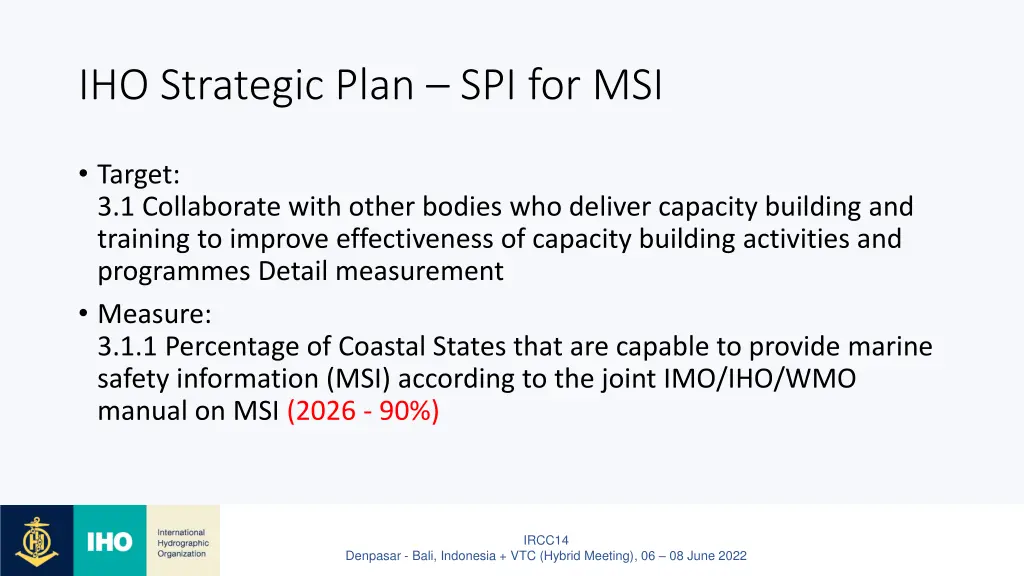 IHO Strategic Plan – SPI for MSI

• Target:
3.1 Collaborate with other bodies who deliver capacity building and training to improve effectiveness of capacity building activities and programmes Detail measurement

• Measure:
3.1.1 Percentage of Coastal States that are capable to provide marine safety information (MSI) according to the joint IMO/IHO/WMO manual on MSI (2026 - 90%)

IHO

International Hydrographic Organization

IRCC14
Denpasar - Bali, Indonesia + VTC (Hybrid Meeting), 06 – 08 June 2022